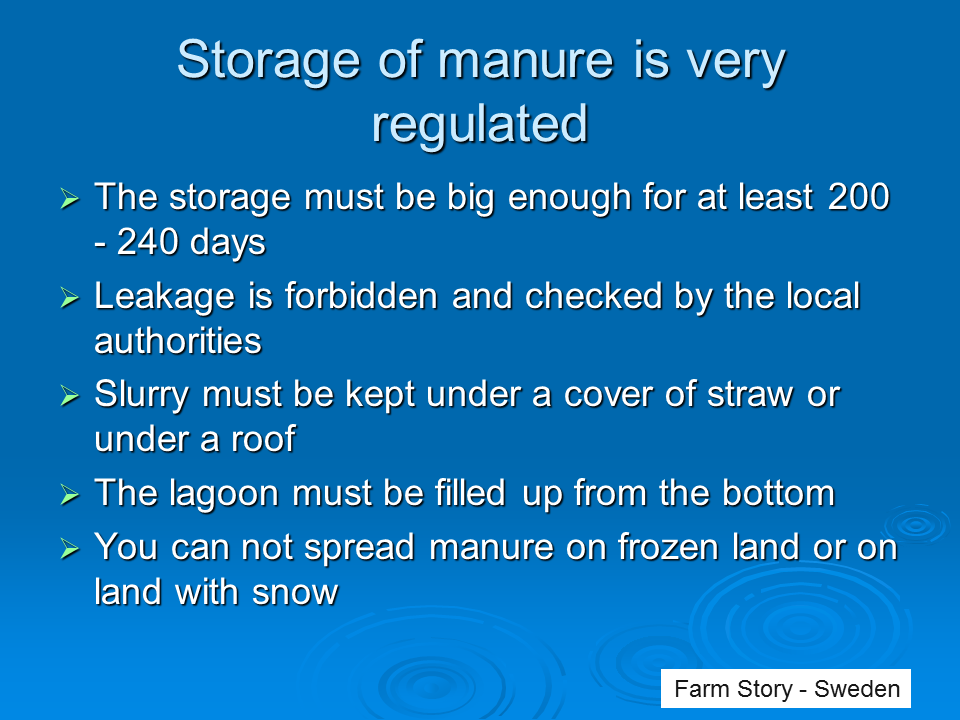 Storage of manure is very regulated

➢ The storage must be big enough for at least 200 - 240 days

➢ Leakage is forbidden and checked by the local authorities

➢ Slurry must be kept under a cover of straw or under a roof

➢ The lagoon must be filled up from the bottom

➢ You can not spread manure on frozen land or on land with snow

Farm Story - Sweden